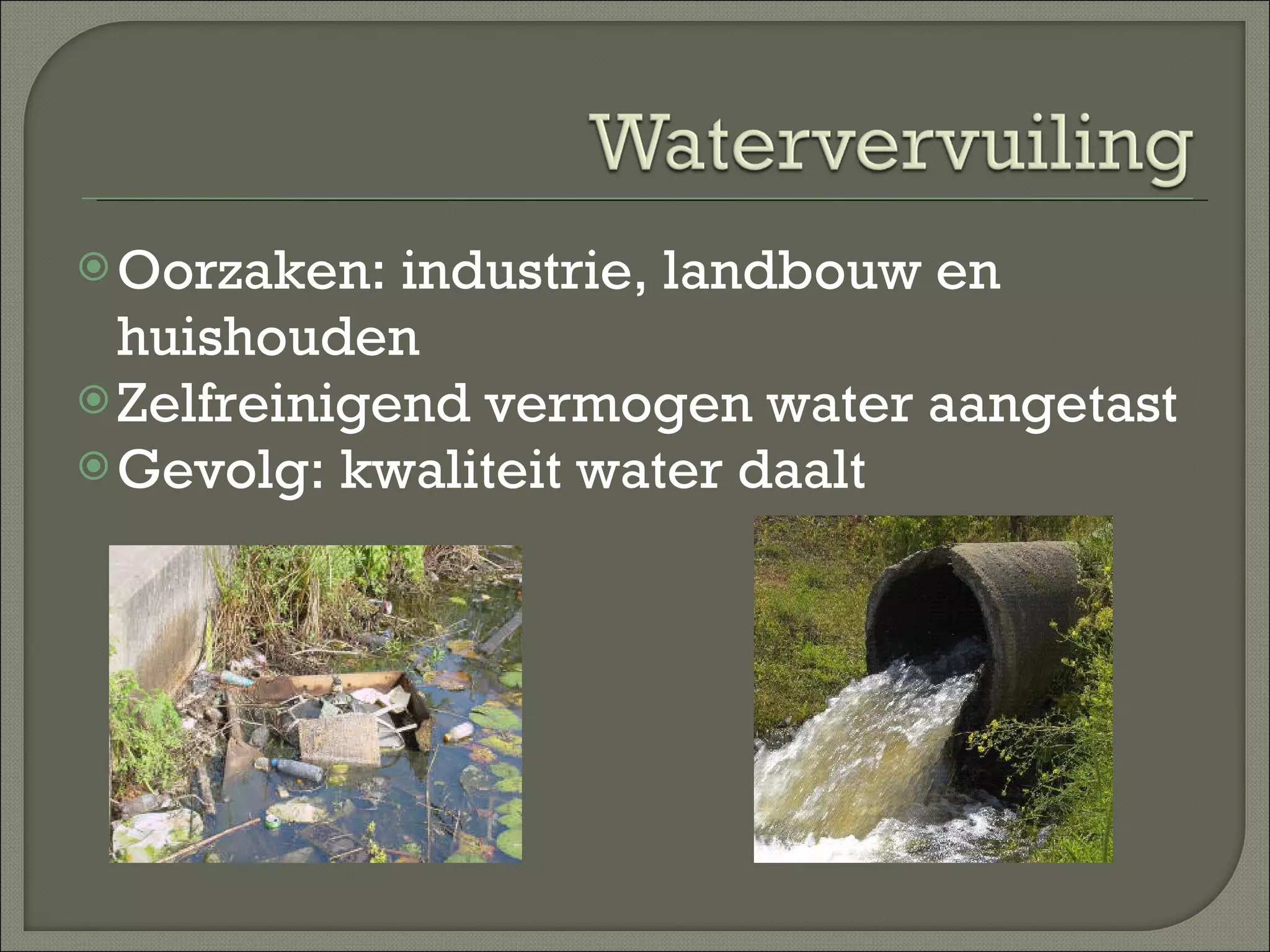 Watervervuiling

Oorzaken: industrie, landbouw en huishouden

Zelfreinigend vermogen water aangetast

Gevolg: kwaliteit water daalt